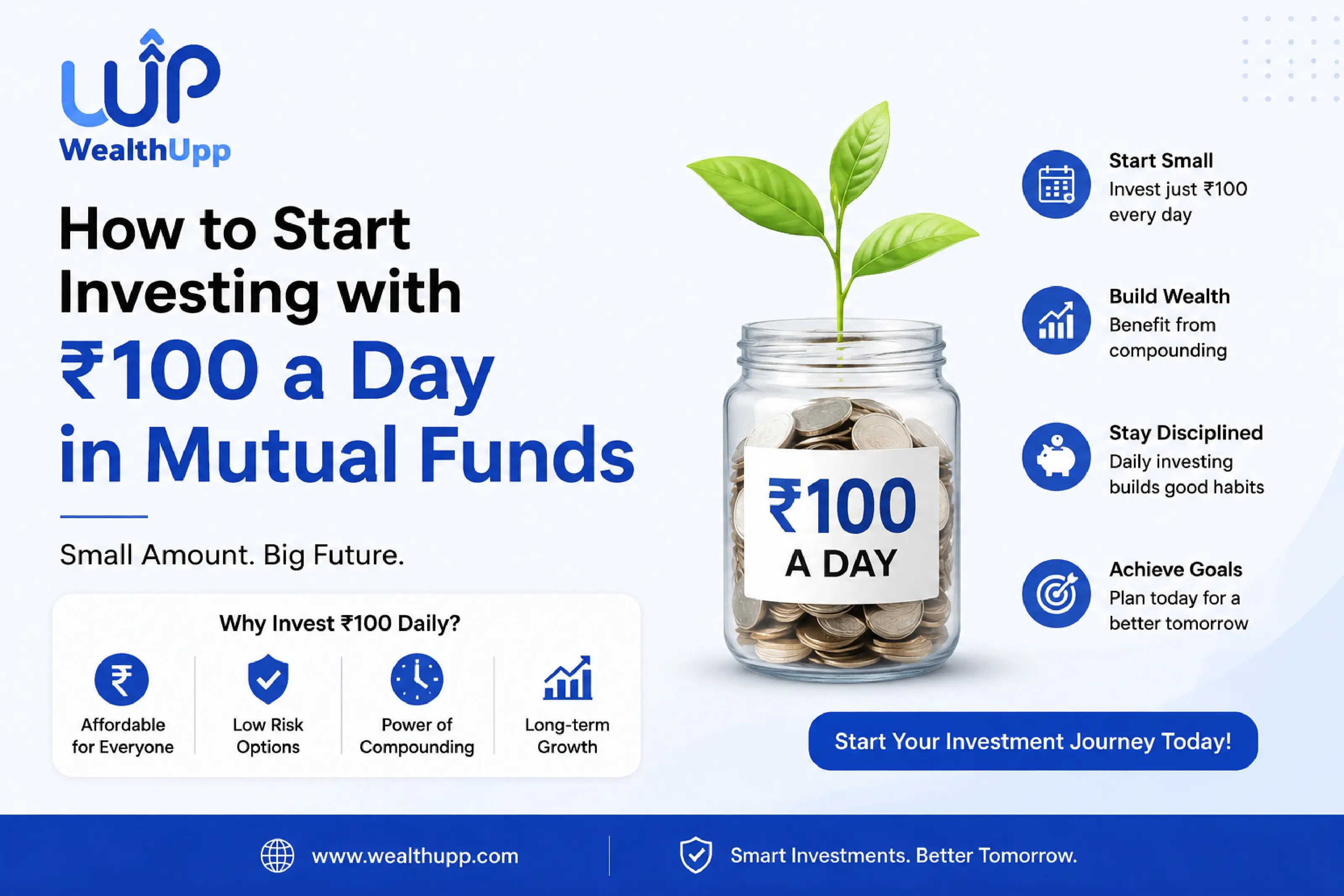 WUP
WealthUpp

How to Start Investing with ₹100 a Day in Mutual Funds

Small Amount. Big Future.

Why Invest ₹100 Daily?

Affordable for Everyone

Low Risk Options

Power of Compounding

Long-term Growth

₹100
A DAY

Start Small
Invest just ₹100 every day

Build Wealth
Benefit from compounding

Stay Disciplined
Daily investing builds good habits

Achieve Goals
Plan today for a better tomorrow

Start Your Investment Journey Today!

www.wealthupp.com

Smart Investments. Better Tomorrow.